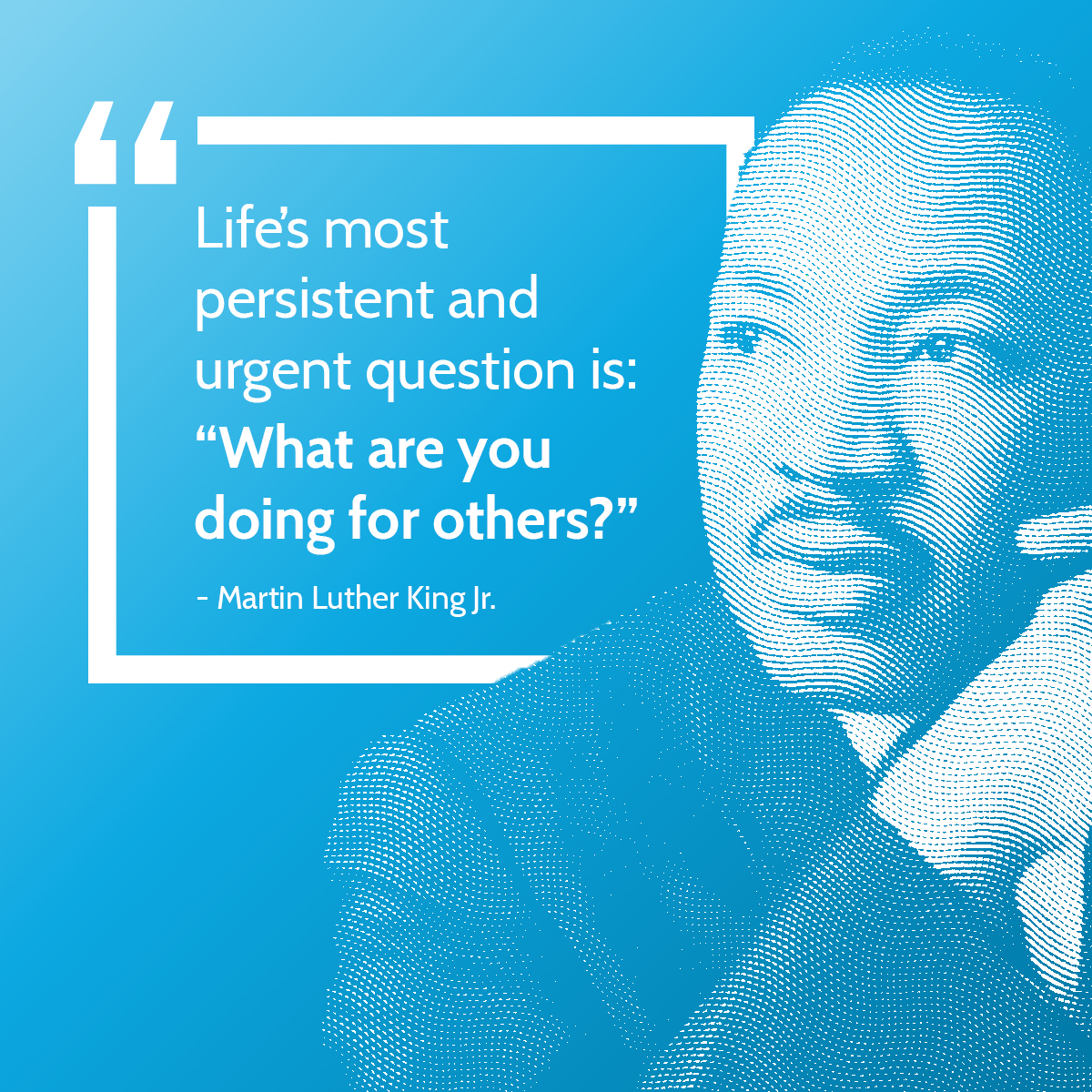 “

Life’s most persistent and urgent question is: “What are you doing for others?”

- Martin Luther King Jr.